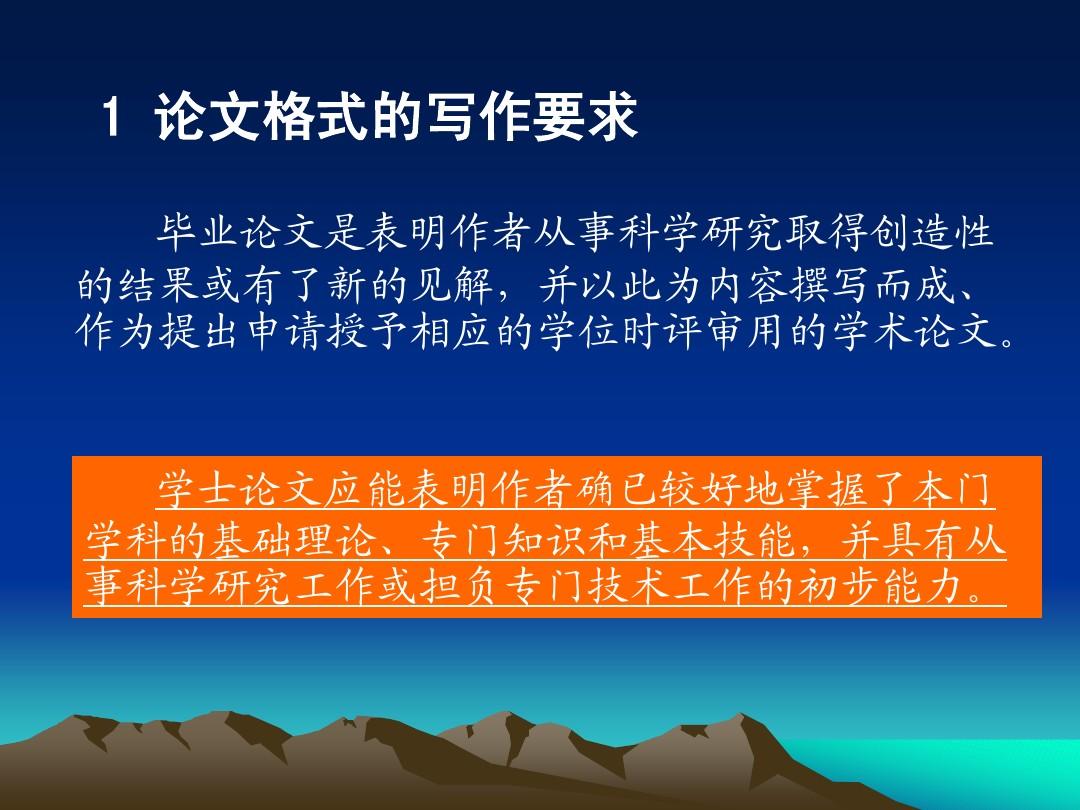 1 论文格式的写作要求

毕业论文是表明作者从事科学研究取得创造性的结果或有了新的见解，并以此为内容撰写而成、作为提出申请授予相应的学位时评审用的学术论文。

学士论文应能表明作者确已较好地掌握了本门学科的基础理论、专门知识和基本技能，并具有从事科学研究工作或担负专门技术工作的初步能力。